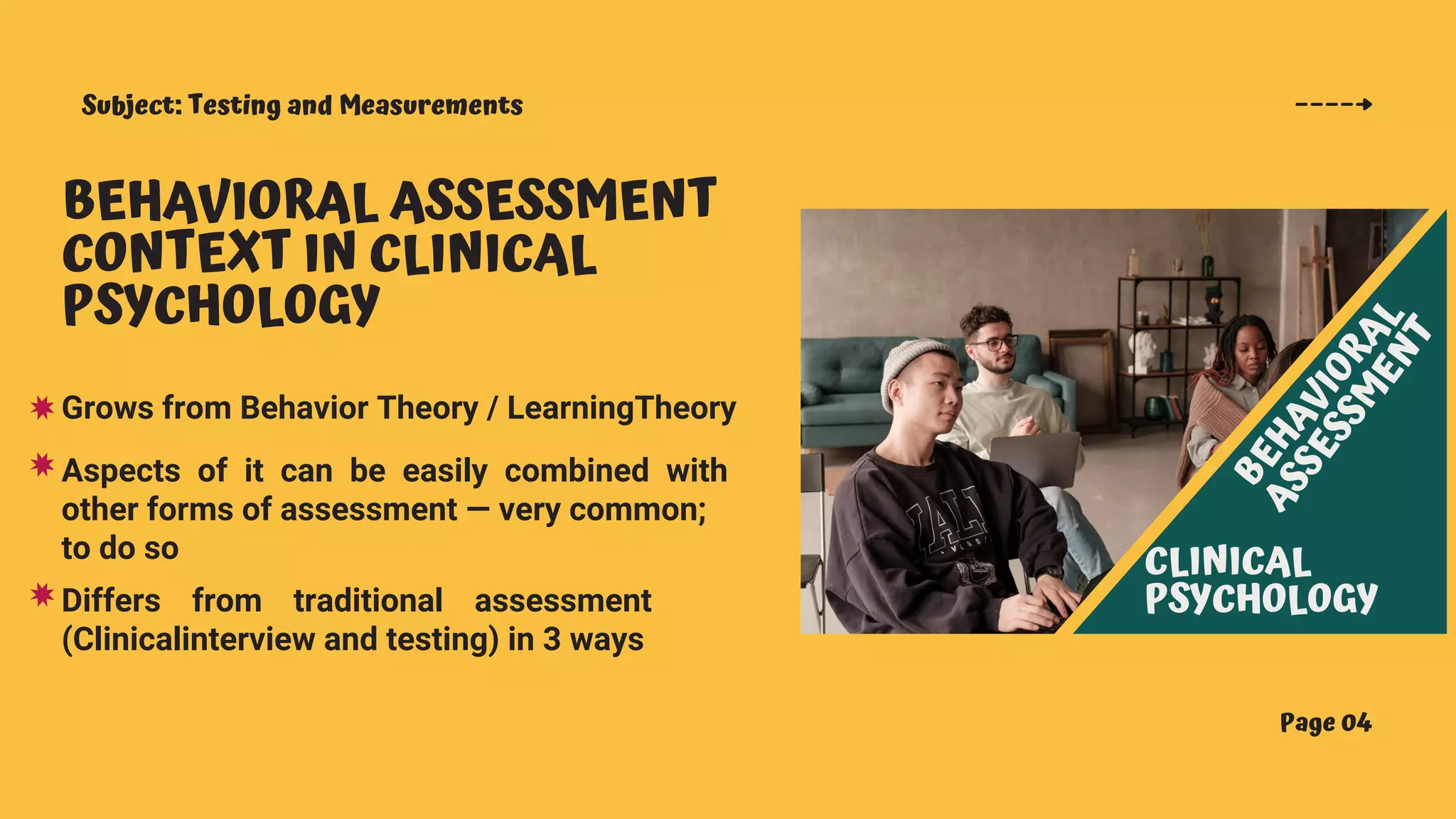 Subject: Testing and Measurements

BEHAVIORAL ASSESSMENT CONTEXT IN CLINICAL PSYCHOLOGY

Grows from Behavior Theory / LearningTheory

Aspects of it can be easily combined with other forms of assessment — very common; to do so

Differs from traditional assessment (Clinicalinterview and testing) in 3 ways

BEHAVIORAL ASSESSMENT

CLINICAL PSYCHOLOGY

Page 04